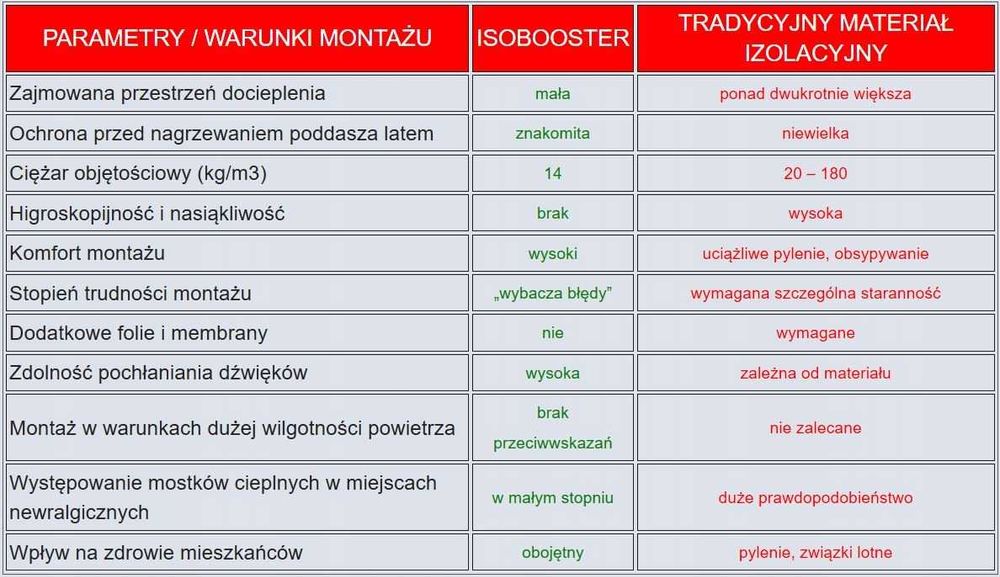 | PARAMETRY / WARUNKI MONTAŻU | ISOBOOSTER | TRADYCYJNY MATERIAŁ IZOLACYJNY |
|---|---|---|
| Zajmowana przestrzeń docieplenia | mała | ponad dwukrotnie większa |
| Ochrona przed nagrzewaniem poddasza latem | znakomita | niewielka |
| Ciężar objętościowy (kg/m3) | 14 | 20 – 180 |
| Higroskopijność i nasiąkliwość | brak | wysoka |
| Komfort montażu | wysoki | uciążliwe pylenie, obsypywanie |
| Stopień trudności montażu | „wybacza błędy” | wymagana szczególna staranność |
| Dodatkowe folie i membrany | nie | wymagane |
| Zdolność pochłaniania dźwięków | wysoka | zależna od materiału |
| Montaż w warunkach dużej wilgotności powietrza | brak przeciwwskazań | nie zalecane |
| Występowanie mostków cieplnych w miejscach newralgicznych | w małym stopniu | duże prawdopodobieństwo |
| Wpływ na zdrowie mieszkańców | obojętny | pylenie, związki lotne |